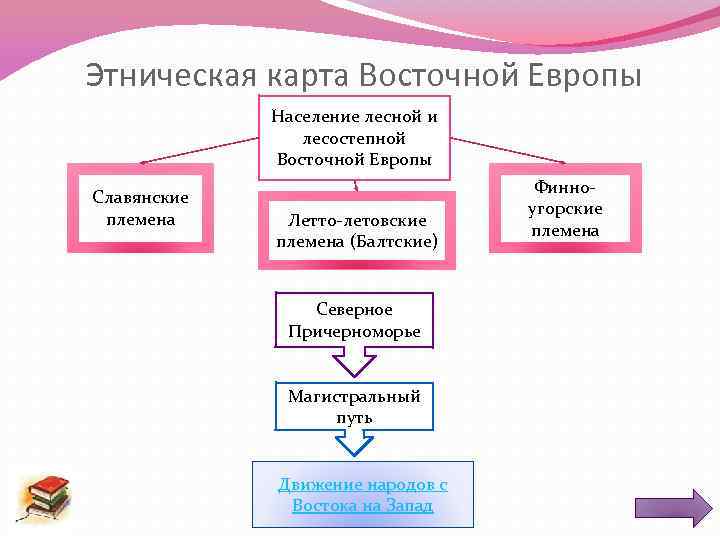 Этническая карта Восточной Европы

Население лесной и лесостепной Восточной Европы

Славянские племена

Летто-летовские племена (Балтские)

Финно-угорские племена

Северное Причерноморье

Магистральный путь

Движение народов с Востока на Запад